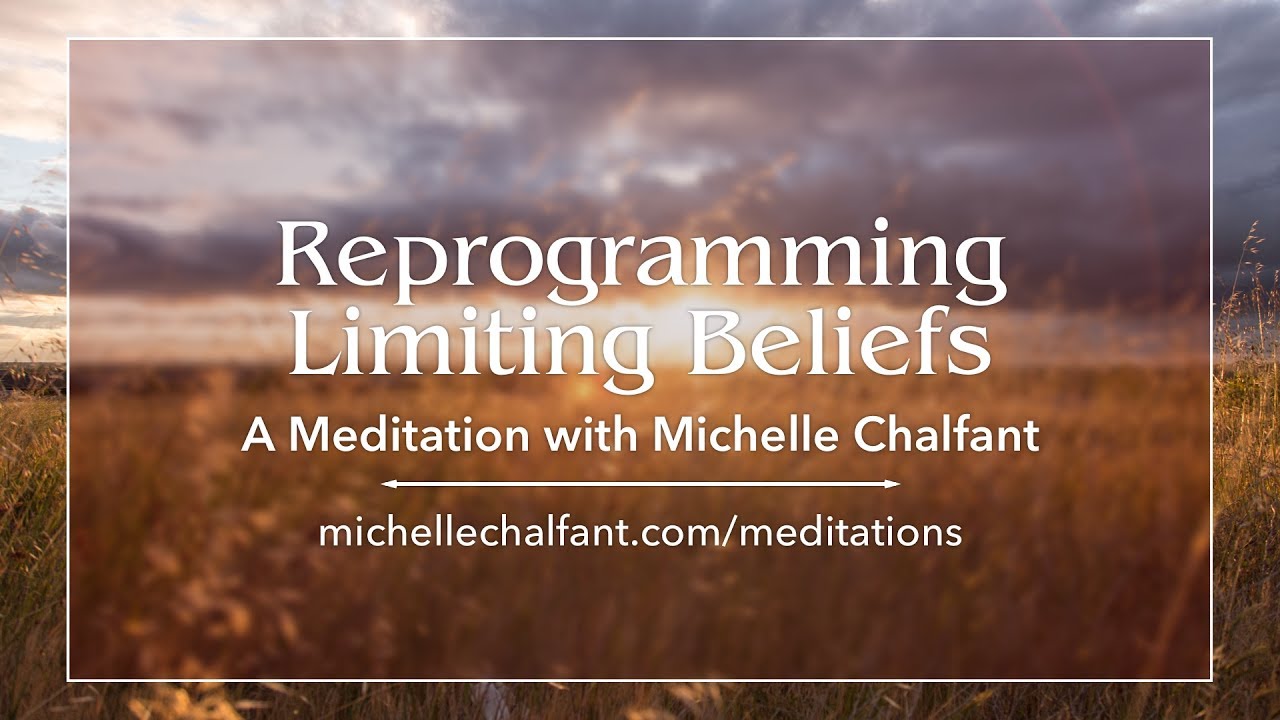 Reprogramming Limiting Beliefs

A Meditation with Michelle Chalfant

michellechalfant.com/meditations